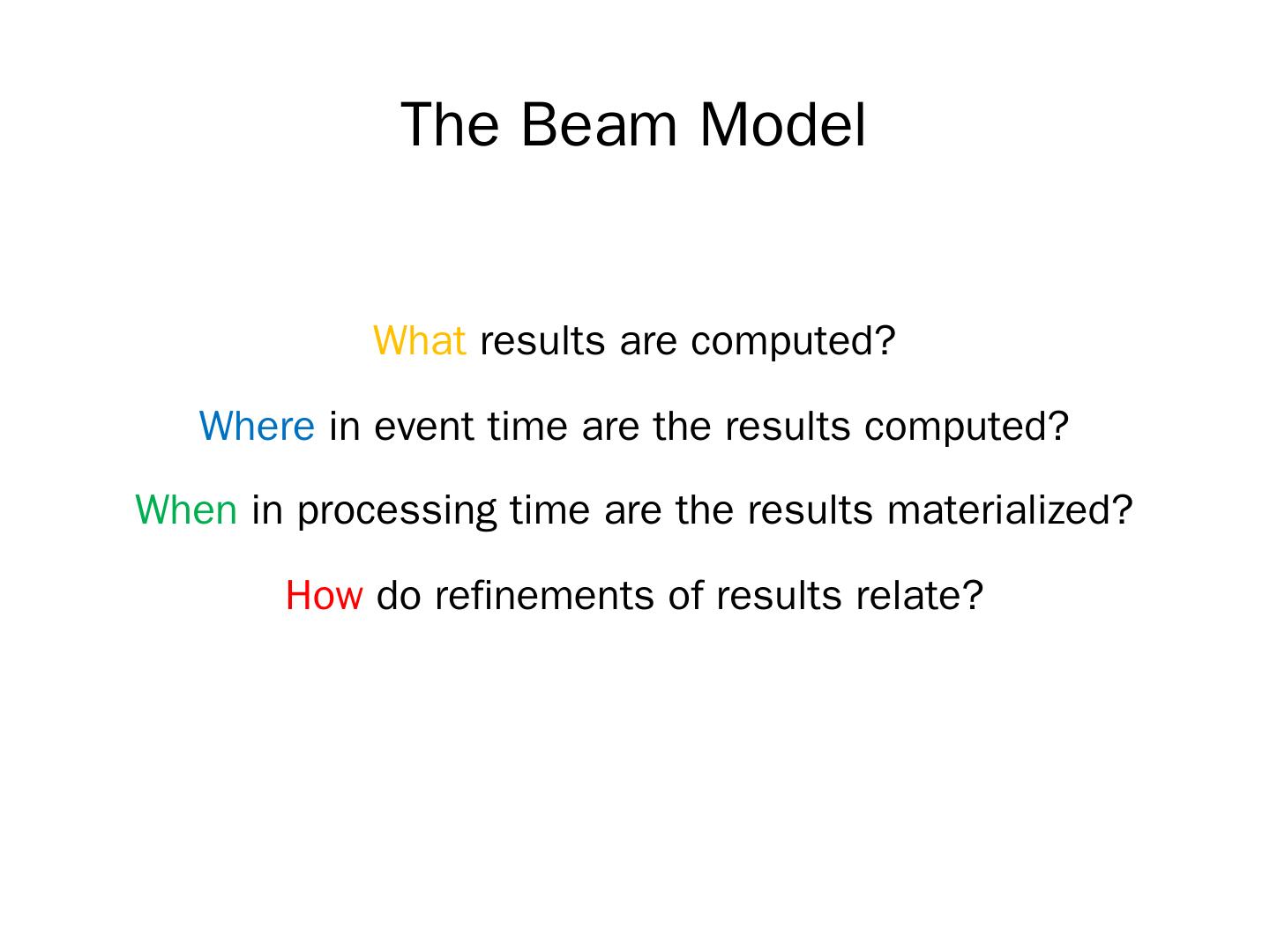 The Beam Model

What results are computed?

Where in event time are the results computed?

When in processing time are the results materialized?

How do refinements of results relate?